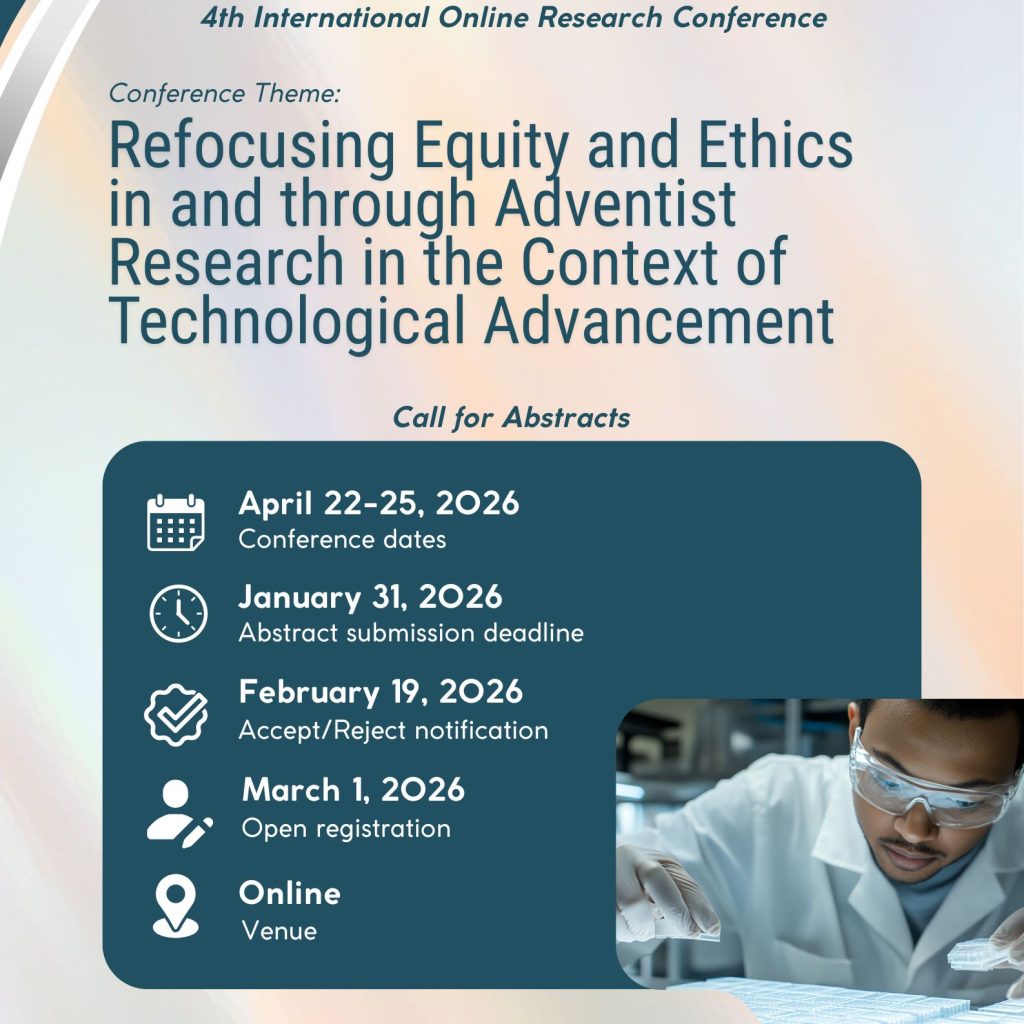 4th International Online Research Conference

Conference Theme:

Refocusing Equity and Ethics in and through Adventist Research in the Context of Technological Advancement

Call for Abstracts

April 22-25, 2026
Conference dates

January 31, 2026
Abstract submission deadline

February 19, 2026
Accept/Reject notification

March 1, 2026
Open registration

Online
Venue